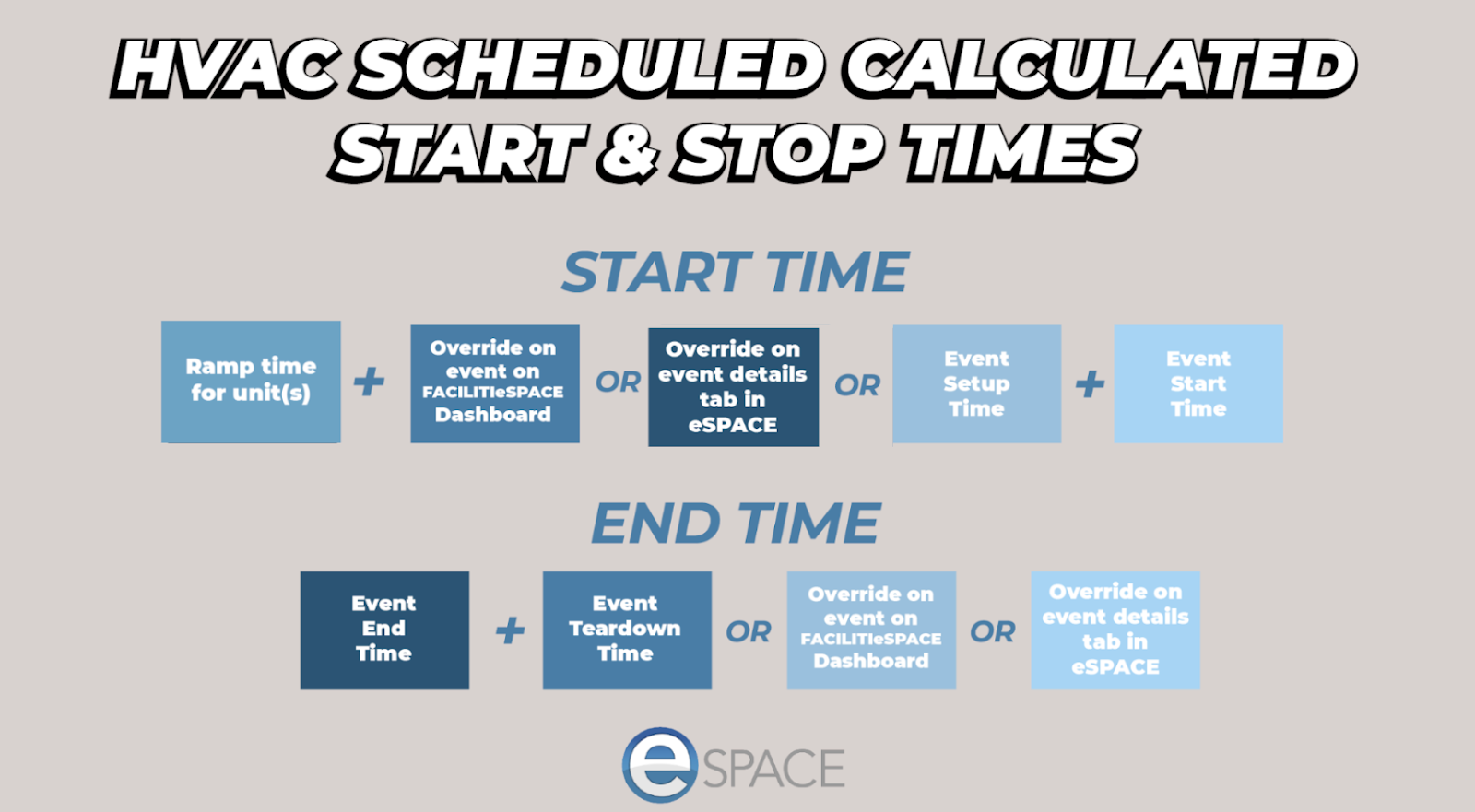 HVAC SCHEDULED CALCULATED START & STOP TIMES

START TIME

Ramp time for unit(s) + Override on event on FACILITIeSPACE Dashboard OR Override on event details tab in eSPACE OR Event Setup Time + Event Start Time

END TIME

Event End Time + Event Teardown Time OR Override on event on FACILITIeSPACE Dashboard OR Override on event details tab in eSPACE

eSPACE